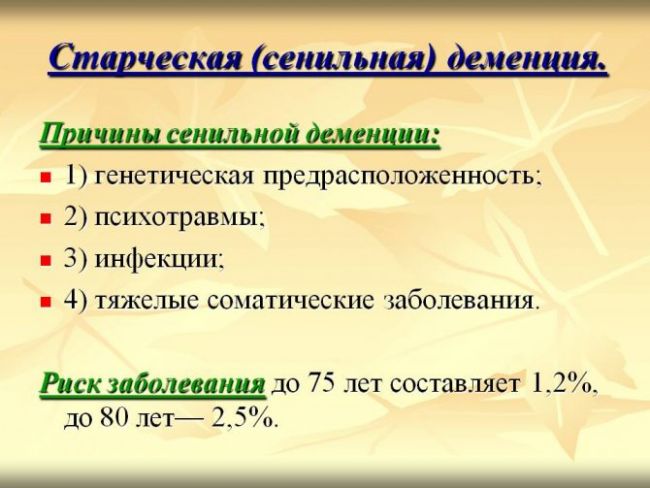 Старческая (сенильная) деменция.

Причины сенильной деменции:

1) генетическая предрасположенность;
2) психотравмы;
3) инфекции;
4) тяжелые соматические заболевания.

Риск заболевания до 75 лет составляет 1,2%, до 80 лет— 2,5%.